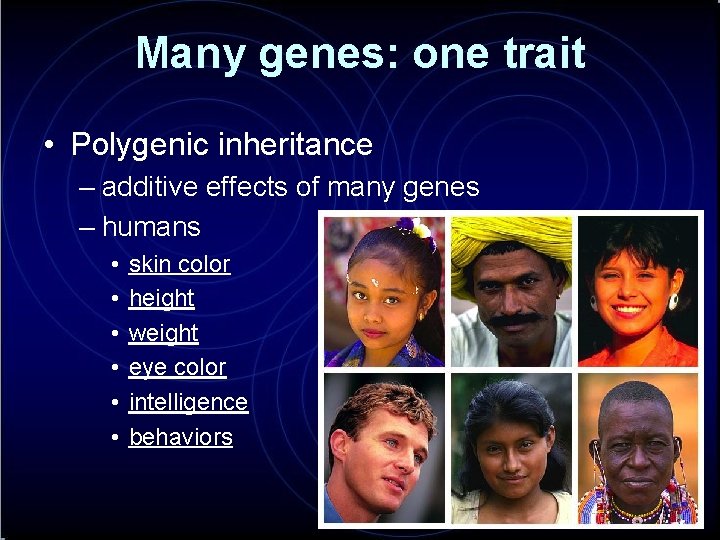 Many genes: one trait

• Polygenic inheritance
– additive effects of many genes
– humans
• skin color
• height
• weight
• eye color
• intelligence
• behaviors